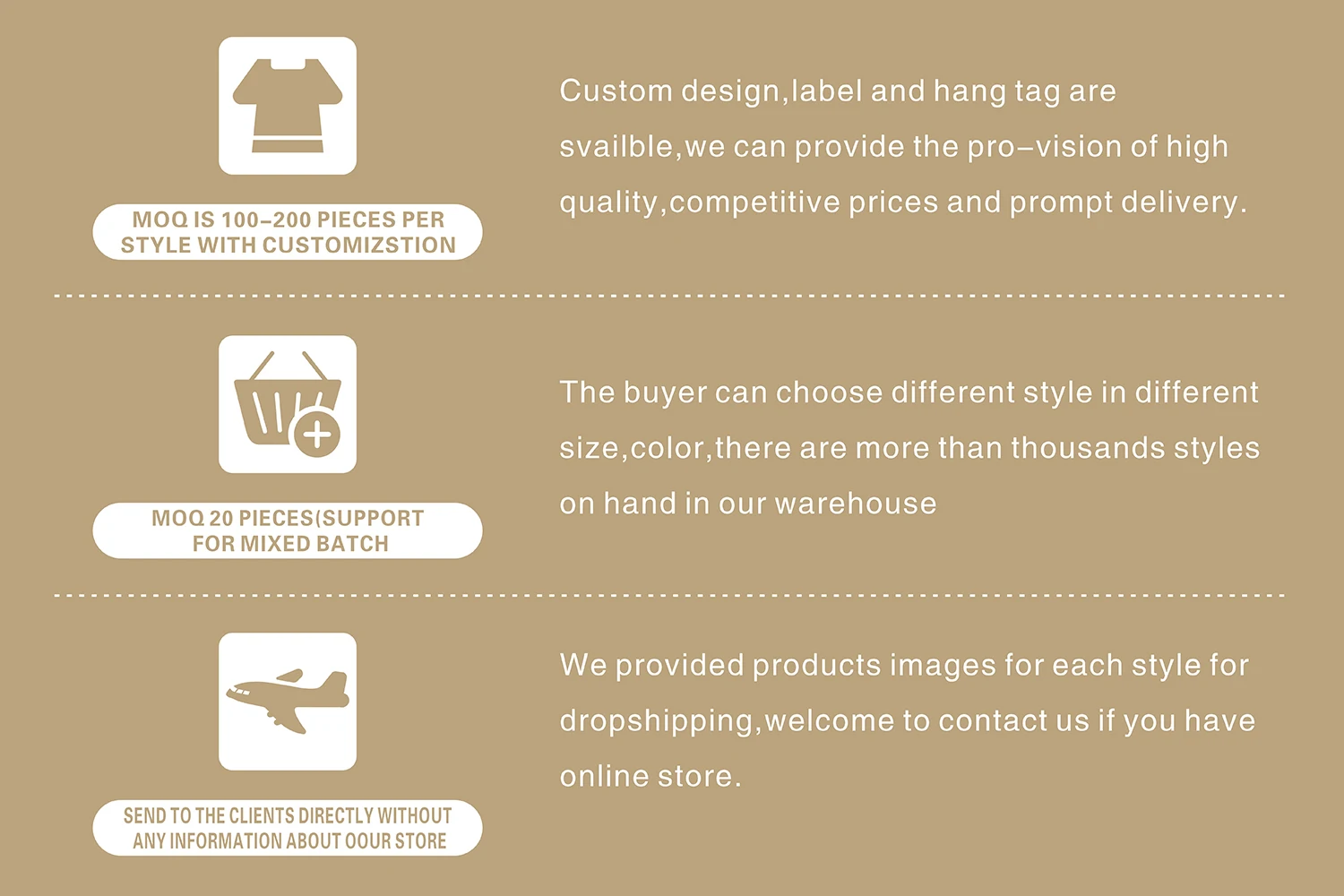 MOQ IS 100-200 PIECES PER STYLE WITH CUSTOMIZSTION

Custom design,label and hang tag are svailble,we can provide the pro-vision of high quality,competitive prices and prompt delivery.

MOQ 20 PIECES(SUPPORT FOR MIXED BATCH

The buyer can choose different style in different size,color,there are more than thousands styles on hand in our warehouse

SEND TO THE CLIENTS DIRECTLY WITHOUT ANY INFORMATION ABOUT OOUR STORE

We provided products images for each style for dropshipping,welcome to contact us if you have online store.